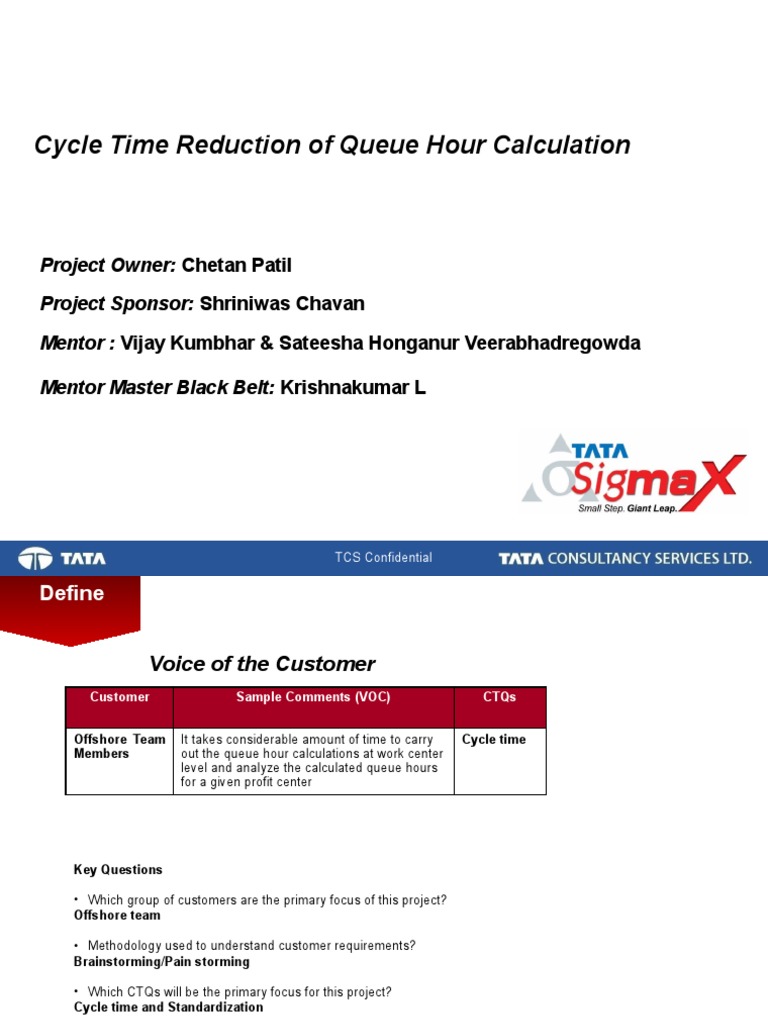 Cycle Time Reduction of Queue Hour Calculation

Project Owner: Chetan Patil

Project Sponsor: Shriniwas Chavan

Mentor : Vijay Kumbhar & Sateesha Honganur Veerabhadregowda

Mentor Master Black Belt: Krishnakumar L

TATA SigmaX
Small Step. Giant Leap.

TATA TCS Confidential TATA CONSULTANCY SERVICES LTD.

Define

Voice of the Customer

| Customer | Sample Comments (VOC) | CTQs |
|---|---|---|
| Offshore Team Members | It takes considerable amount of time to carry out the queue hour calculations at work center level and analyze the calculated queue hours for a given profit center | Cycle time |

Key Questions

• Which group of customers are the primary focus of this project?
Offshore team

• Methodology used to understand customer requirements?
Brainstorming/Pain storming

• Which CTQs will be the primary focus for this project?
Cycle time and Standardization